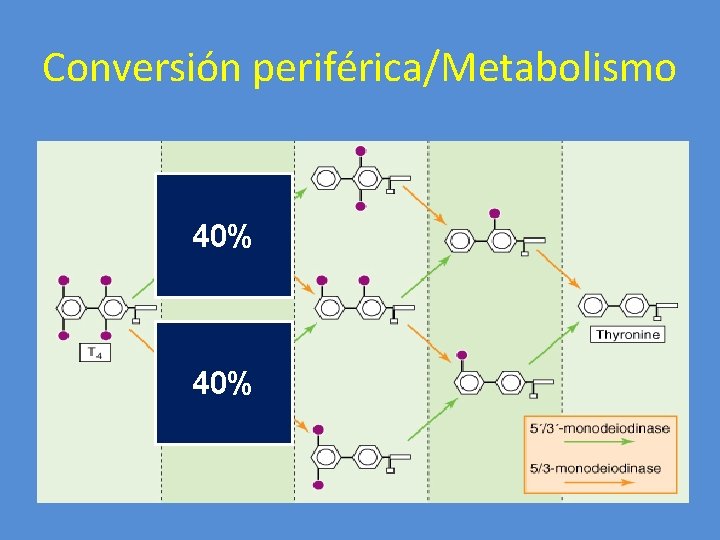 Conversión periférica/Metabolismo

40%

40%

$T_4$

Thyronine

5´/3´-monodeiodinase

5/3-monodeiodinase